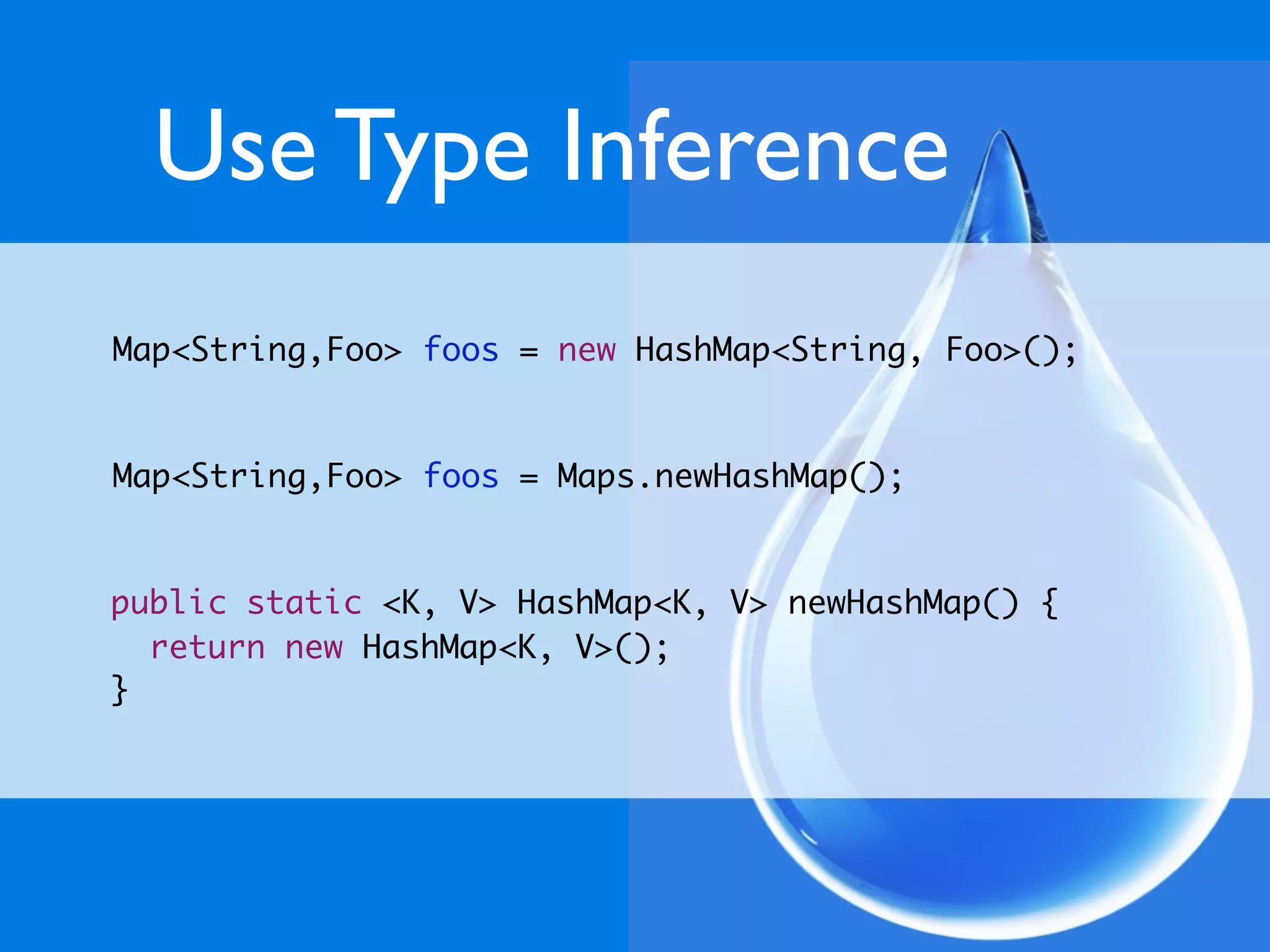 Use Type Inference

Map<String,Foo> foos = new HashMap<String, Foo>();

Map<String,Foo> foos = Maps.newHashMap();

public static <K, V> HashMap<K, V> newHashMap() {
  return new HashMap<K, V>();
}